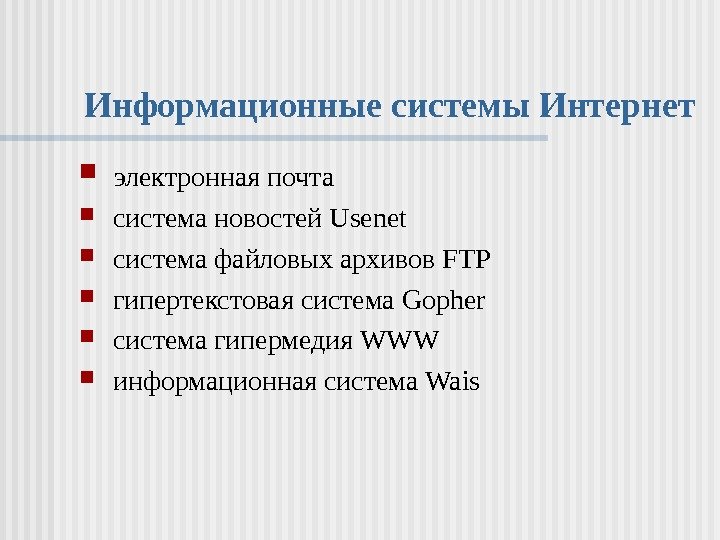 Информационные системы Интернет

- электронная почта
- система новостей Usenet
- система файловых архивов FTP
- гипертекстовая система Gopher
- система гипермедия WWW
- информационная система Wais